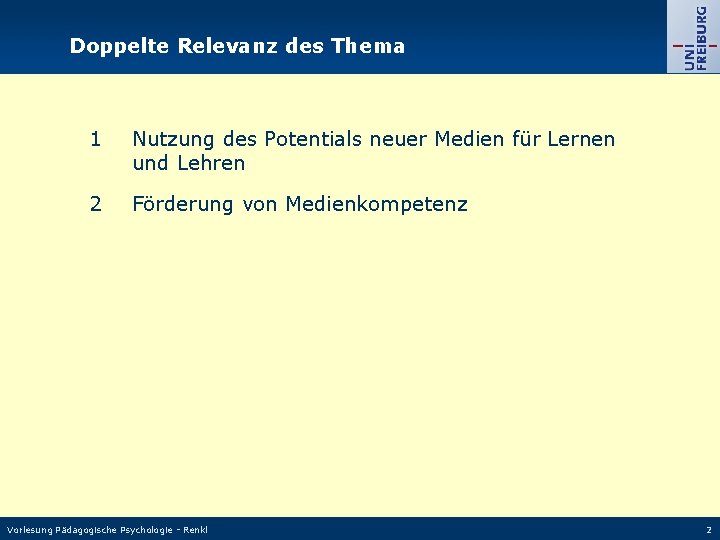 Doppelte Relevanz des Thema

UNI FREIBURG

1 Nutzung des Potentials neuer Medien für Lernen und Lehren

2 Förderung von Medienkompetenz

Vorlesung Pädagogische Psychologie - Renkl

2